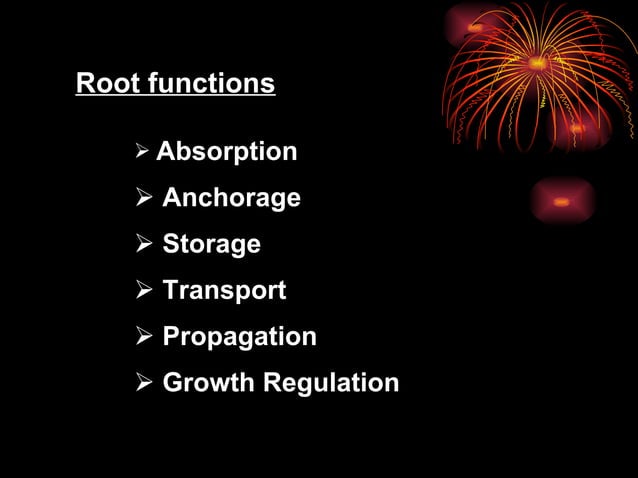 Root functions

➢ Absorption
➢ Anchorage
➢ Storage
➢ Transport
➢ Propagation
➢ Growth Regulation